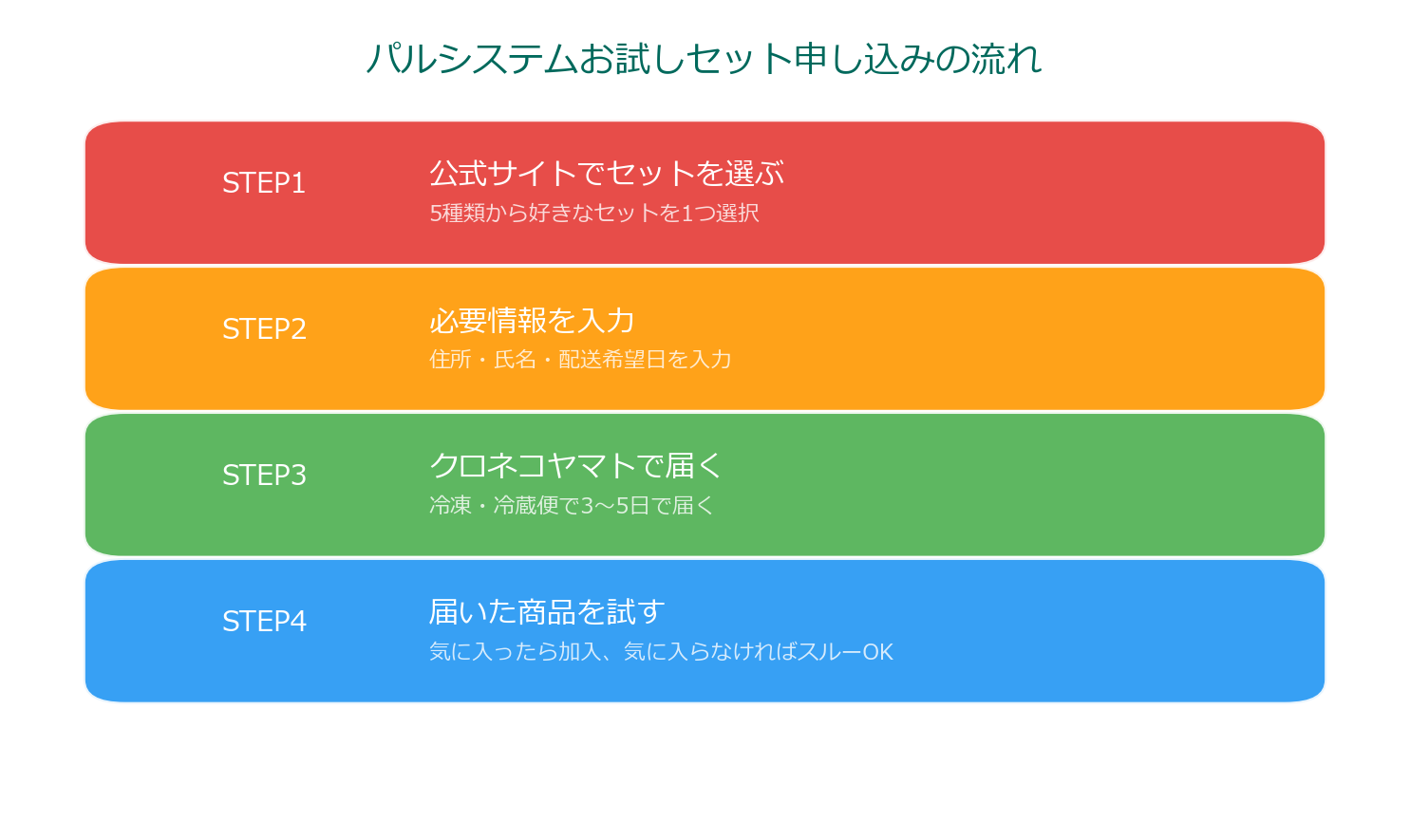 パルシステムお試しセット申し込みの流れ

STEP1

公式サイトでセットを選ぶ

5種類から好きなセットを1つ選択

STEP2

必要情報を入力

住所・氏名・配送希望日を入力

STEP3

クロネコヤマトで届く

冷凍・冷蔵便で3〜5日で届く

STEP4

届いた商品を試す

気に入ったら加入、気に入らなければスルーOK